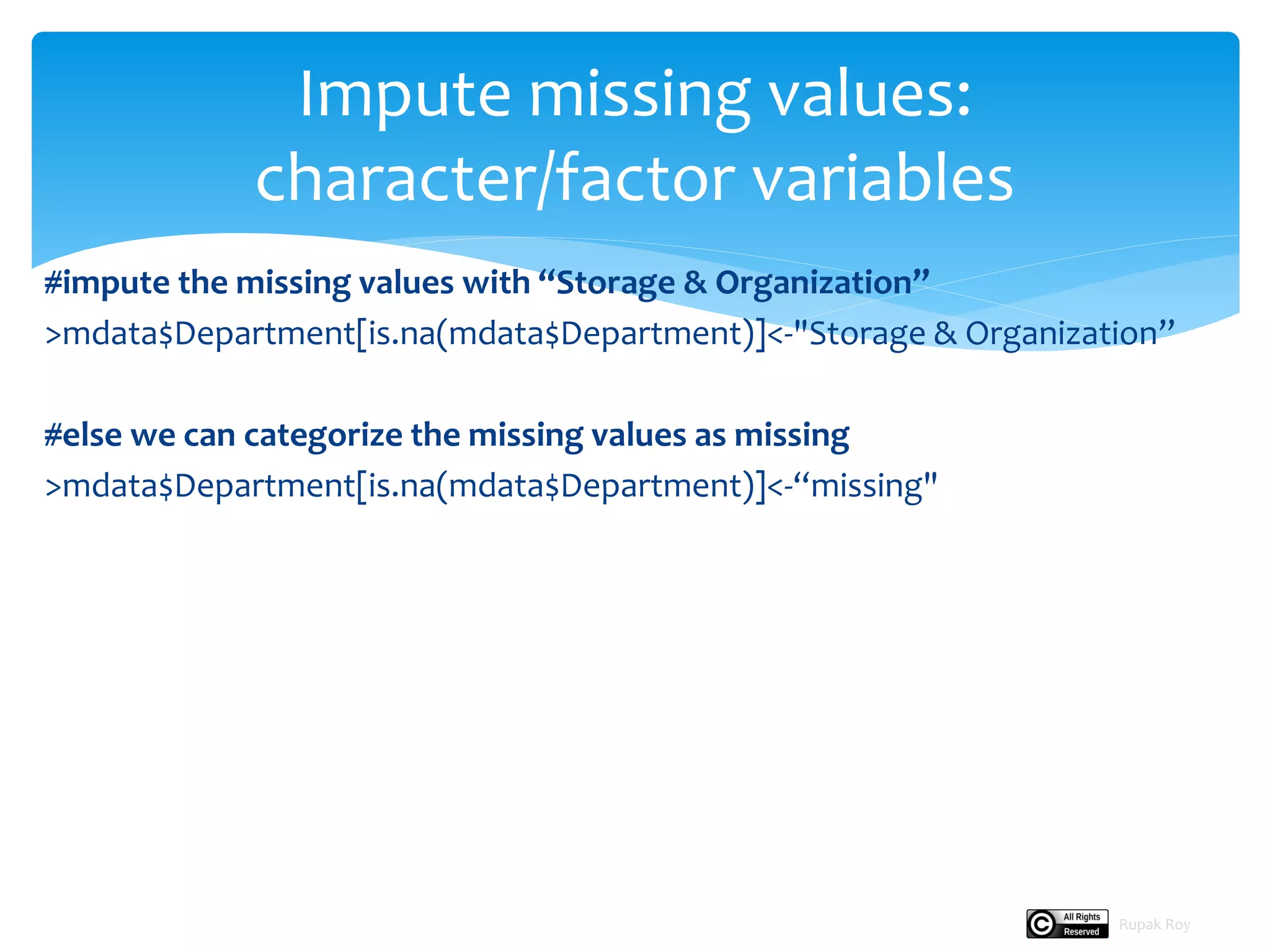 Impute missing values: character/factor variables

#impute the missing values with “Storage & Organization”
>mdata$Department[is.na(mdata$Department)]<-"Storage & Organization”

#else we can categorize the missing values as missing
>mdata$Department[is.na(mdata$Department)]<-“missing"

All Rights Reserved Rupak Roy